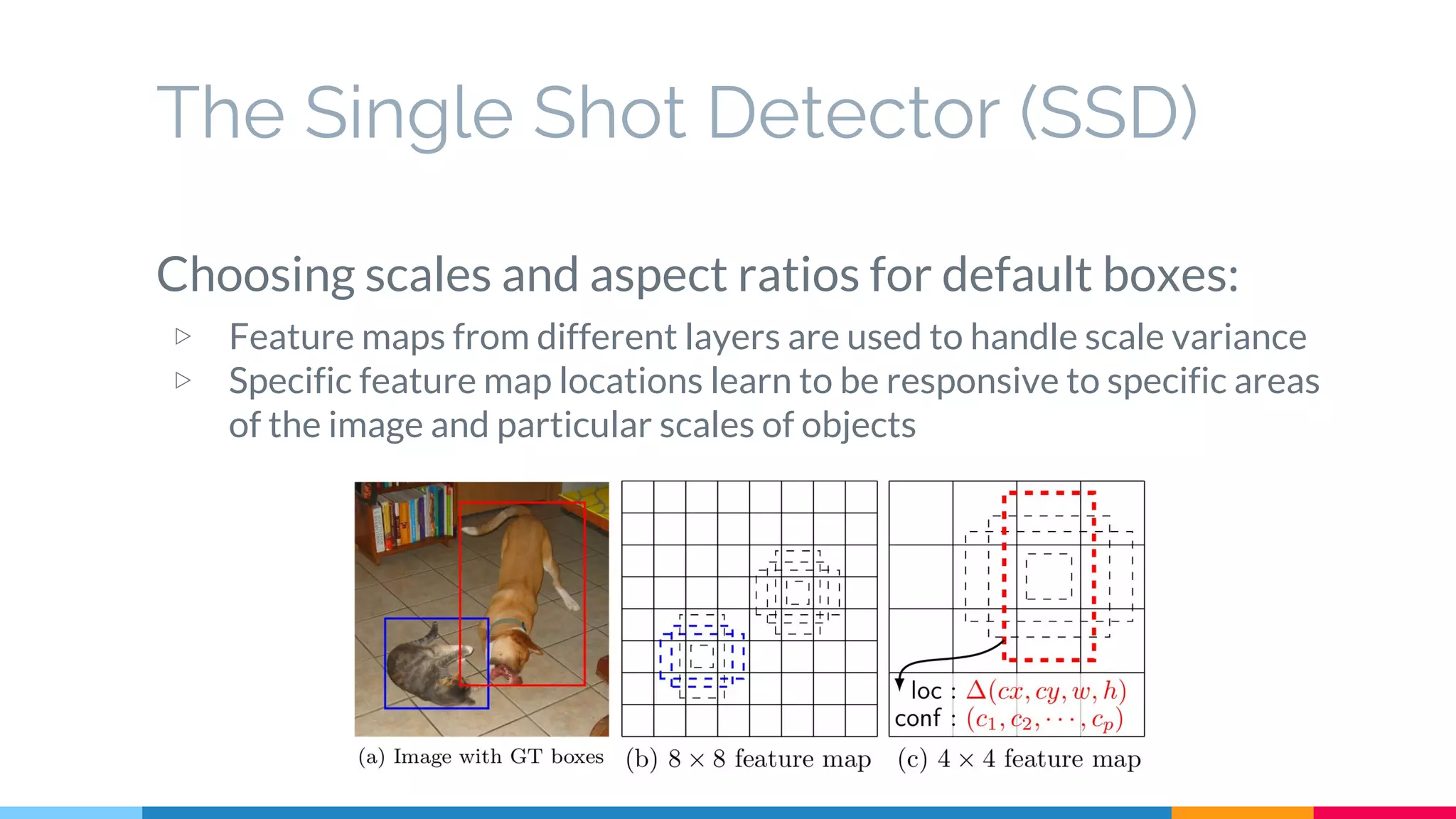 The Single Shot Detector (SSD)

Choosing scales and aspect ratios for default boxes:

▷ Feature maps from different layers are used to handle scale variance
▷ Specific feature map locations learn to be responsive to specific areas of the image and particular scales of objects

loc : $\Delta(cx, cy, w, h)$
conf : $(c_1, c_2, \cdots, c_p)$

(a) Image with GT boxes (b) $8 \times 8$ feature map (c) $4 \times 4$ feature map